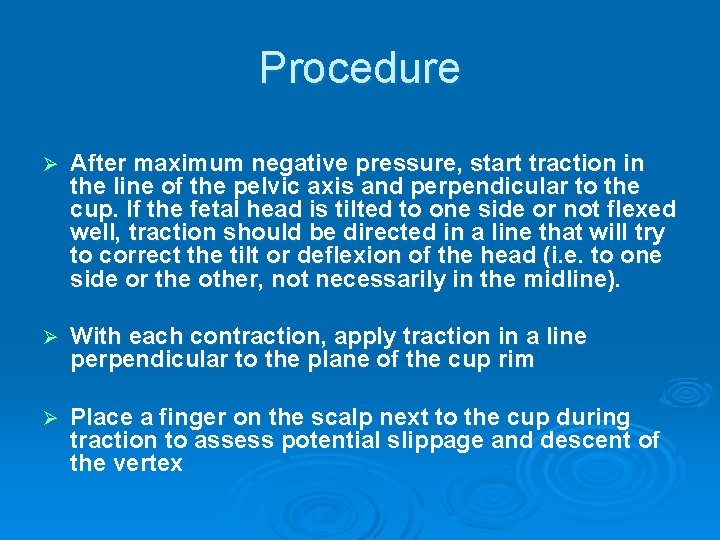 Procedure

➢ After maximum negative pressure, start traction in the line of the pelvic axis and perpendicular to the cup. If the fetal head is tilted to one side or not flexed well, traction should be directed in a line that will try to correct the tilt or deflexion of the head (i.e. to one side or the other, not necessarily in the midline).

➢ With each contraction, apply traction in a line perpendicular to the plane of the cup rim

➢ Place a finger on the scalp next to the cup during traction to assess potential slippage and descent of the vertex